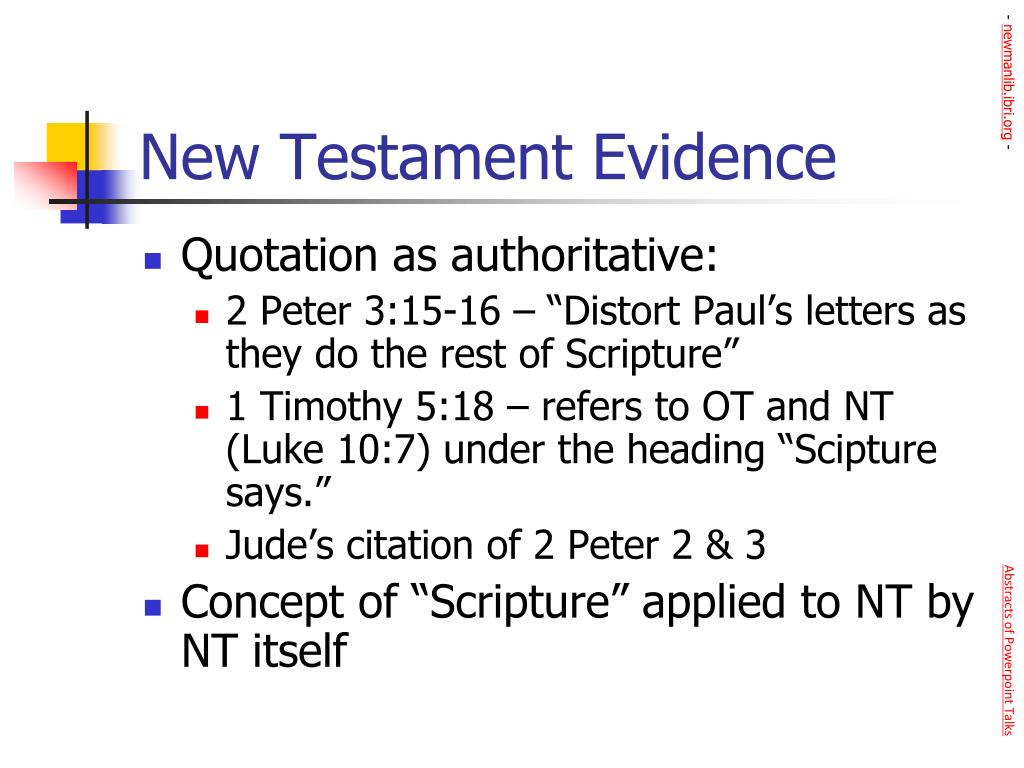 New Testament Evidence

- Quotation as authoritative:
  - 2 Peter 3:15-16 – “Distort Paul’s letters as they do the rest of Scripture”
  - 1 Timothy 5:18 – refers to OT and NT (Luke 10:7) under the heading “Scipture says.”
  - Jude’s citation of 2 Peter 2 & 3
- Concept of “Scripture” applied to NT by NT itself

- newmanlib.ibri.org -

Abstracts of Powerpoint Talks